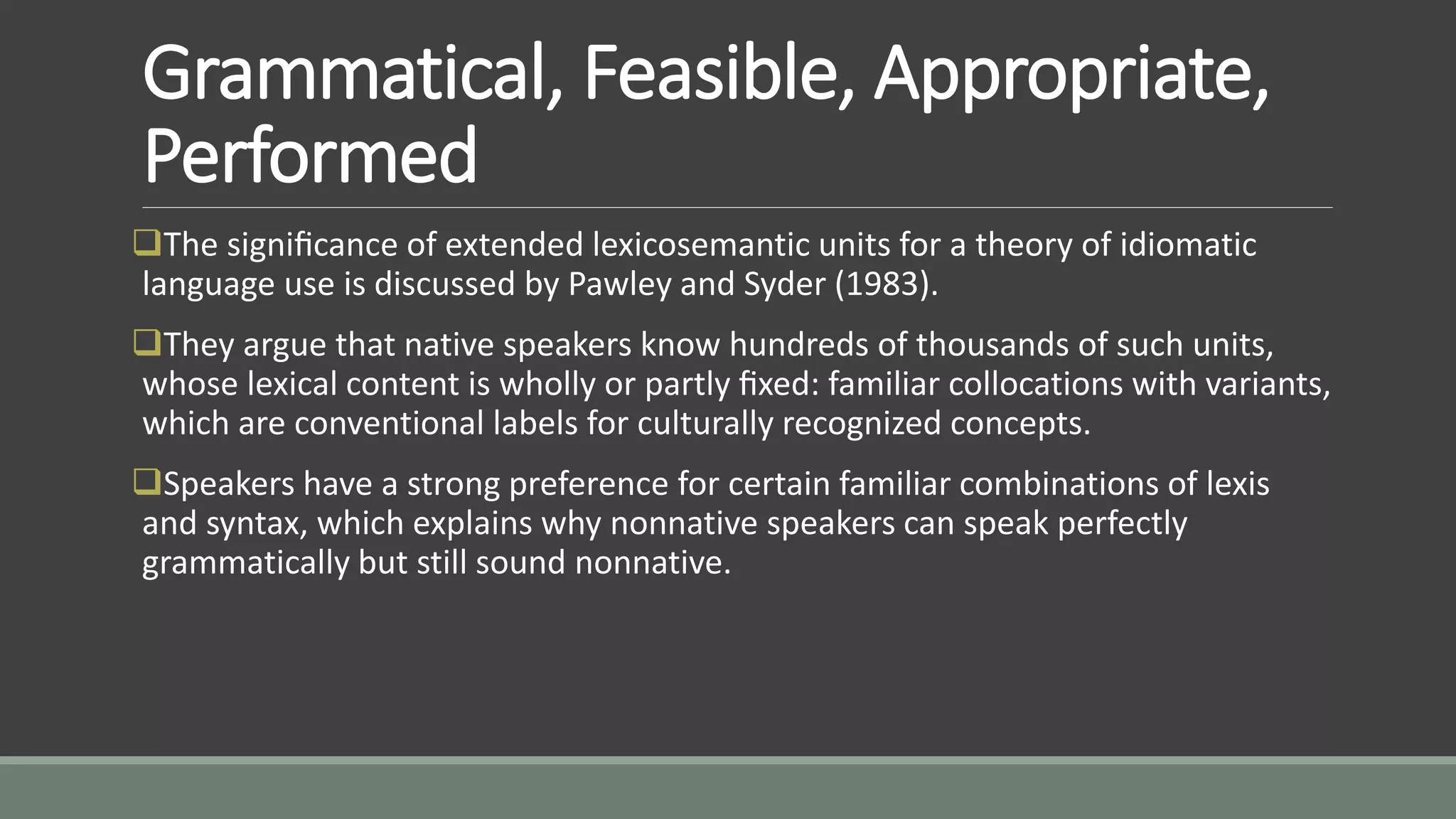 Grammatical, Feasible, Appropriate, Performed

❑The significance of extended lexicosemantic units for a theory of idiomatic language use is discussed by Pawley and Syder (1983).

❑They argue that native speakers know hundreds of thousands of such units, whose lexical content is wholly or partly fixed: familiar collocations with variants, which are conventional labels for culturally recognized concepts.

❑Speakers have a strong preference for certain familiar combinations of lexis and syntax, which explains why nonnative speakers can speak perfectly grammatically but still sound nonnative.